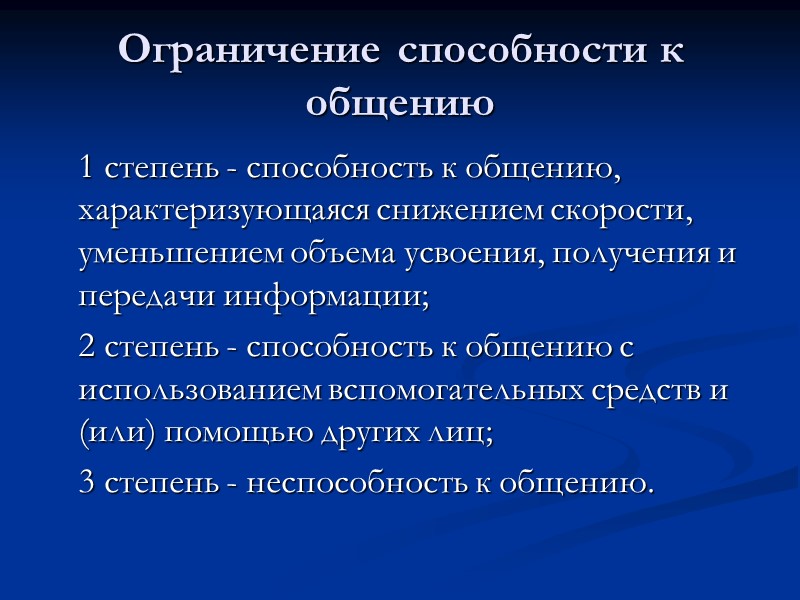 Ограничение способности к общению

1 степень - способность к общению, характеризующаяся снижением скорости, уменьшением объема усвоения, получения и передачи информации;

2 степень - способность к общению с использованием вспомогательных средств и (или) помощью других лиц;

3 степень - неспособность к общению.